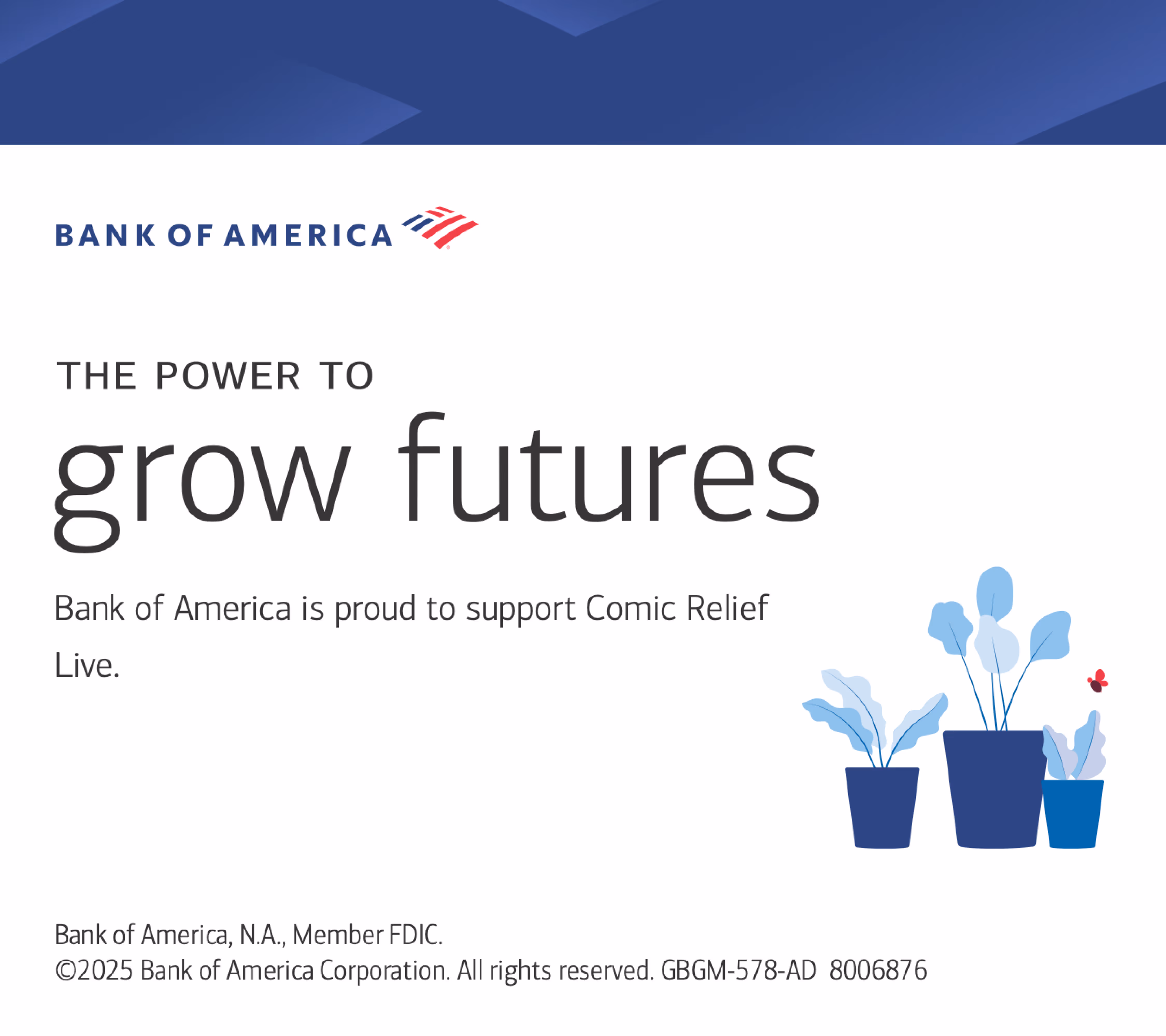 BANK OF AMERICA

THE POWER TO

grow futures

Bank of America is proud to support Comic Relief Live.

Bank of America, N.A., Member FDIC.
©2025 Bank of America Corporation. All rights reserved. GBGM-578-AD 8006876